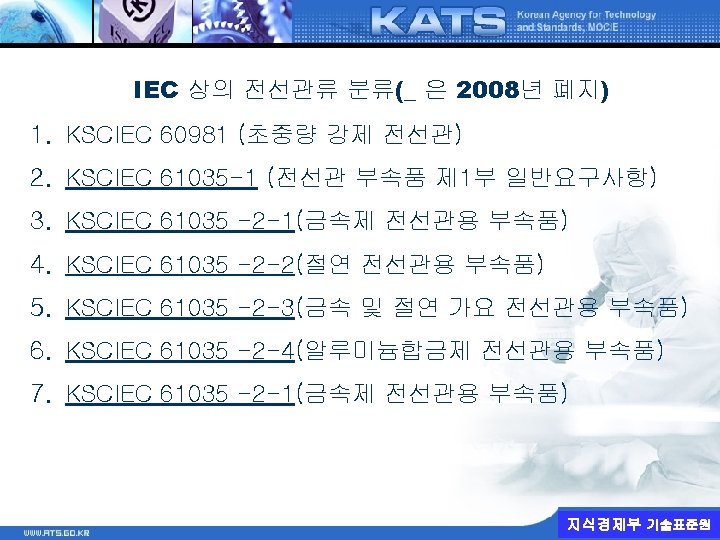 KATS Korean Agency for Technology and Standards, MOCIE

IEC 상의 전선관류 분류(_ 은 2008년 폐지)

1. KSCIEC 60981 (초중량 강제 전선관)
2. KSCIEC 61035-1 (전선관 부속품 제1부 일반요구사항)
3. KSCIEC 61035 -2-1(금속제 전선관용 부속품)
4. KSCIEC 61035 -2-2(절연 전선관용 부속품)
5. KSCIEC 61035 -2-3(금속 및 절연 가요 전선관용 부속품)
6. KSCIEC 61035 -2-4(알루미늄합금제 전선관용 부속품)
7. KSCIEC 61035 -2-1(금속제 전선관용 부속품)

WWW.ATS.GO.KR

지식경제부 기술표준원